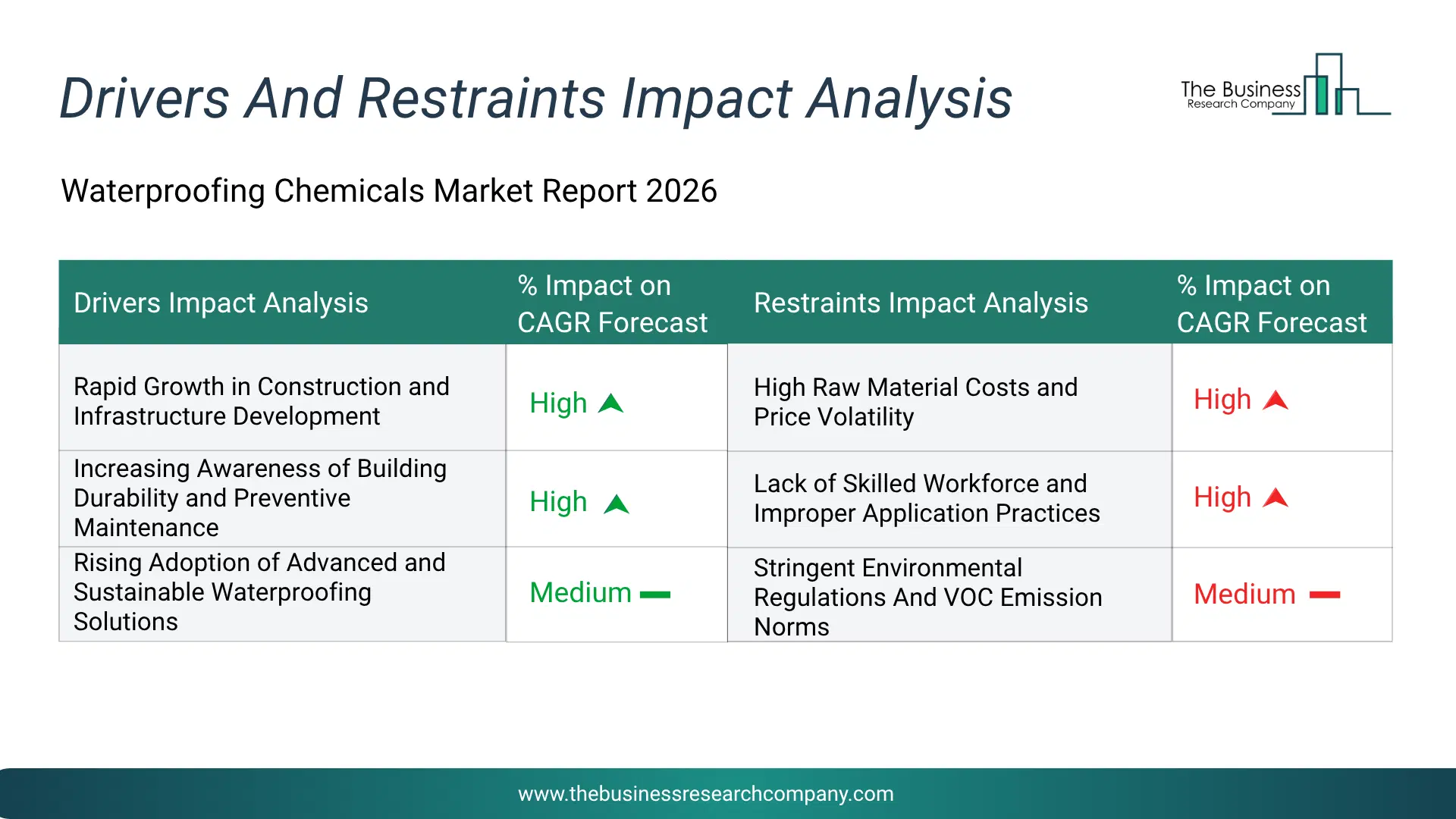 Drivers And Restraints Impact Analysis

The Business Research Company

Waterproofing Chemicals Market Report 2026

| Drivers Impact Analysis | % Impact on CAGR Forecast | Restraints Impact Analysis | % Impact on CAGR Forecast |
|---|---|---|---|
| Rapid Growth in Construction and Infrastructure Development | High | High Raw Material Costs and Price Volatility | High |
| Increasing Awareness of Building Durability and Preventive Maintenance | High | Lack of Skilled Workforce and Improper Application Practices | High |
| Rising Adoption of Advanced and Sustainable Waterproofing Solutions | Medium | Stringent Environmental Regulations And VOC Emission Norms | Medium |

www.thebusinessresearchcompany.com